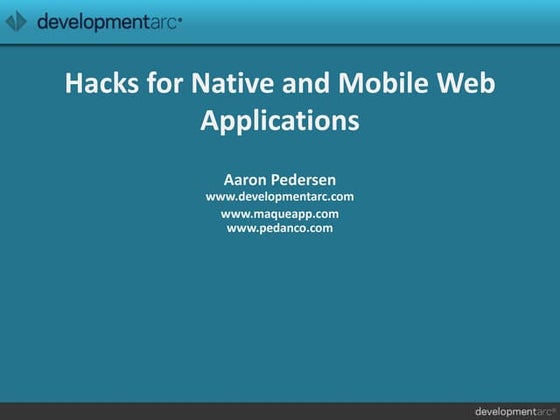 developmentarc®

Hacks for Native and Mobile Web Applications

Aaron Pedersen
www.developmentarc.com
www.maqueapp.com
www.pedanco.com

developmentarc®